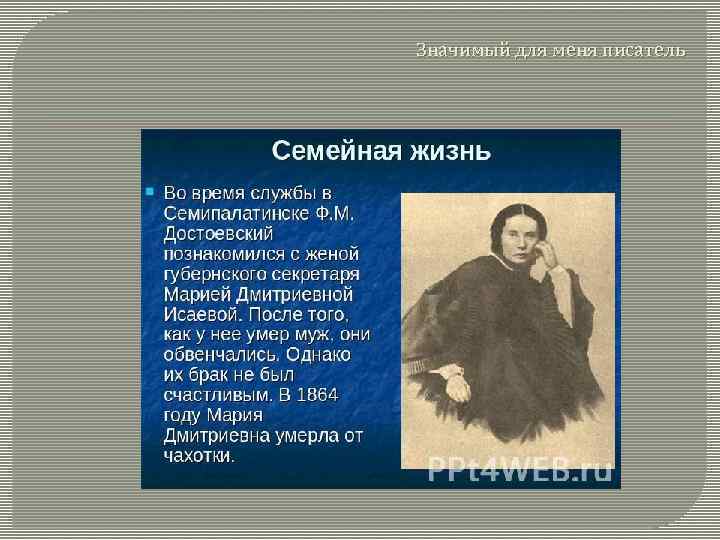 Значимый для меня писатель

Семейная жизнь

Во время службы в Семипалатинске Ф.М. Достоевский познакомился с женой губернского секретаря Марией Дмитриевной Исаевой. После того, как у нее умер муж, они обвенчались. Однако их брак не был счастливым. В 1864 году Мария Дмитриевна умерла от чахотки.

PPt4WEB.ru